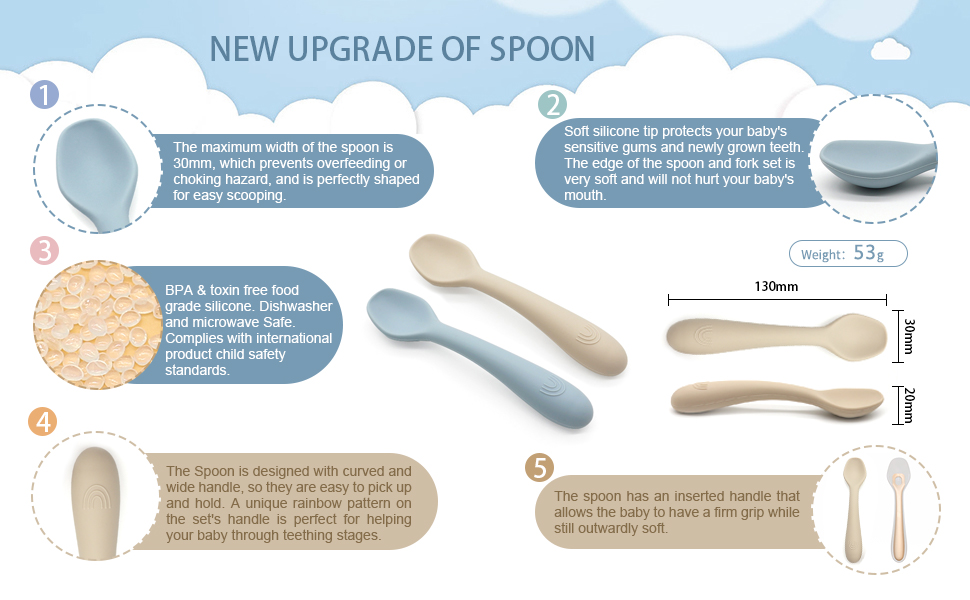 NEW UPGRADE OF SPOON

1

The maximum width of the spoon is 30mm, which prevents overfeeding or choking hazard, and is perfectly shaped for easy scooping.

2

Soft silicone tip protects your baby's sensitive gums and newly grown teeth. The edge of the spoon and fork set is very soft and will not hurt your baby's mouth.

3

BPA & toxin free food grade silicone. Dishwasher and microwave Safe. Complies with international product child safety standards.

Weight: 53g

130mm

30mm

20mm

4

The Spoon is designed with curved and wide handle, so they are easy to pick up and hold. A unique rainbow pattern on the set's handle is perfect for helping your baby through teething stages.

5

The spoon has an inserted handle that allows the baby to have a firm grip while still outwardly soft.